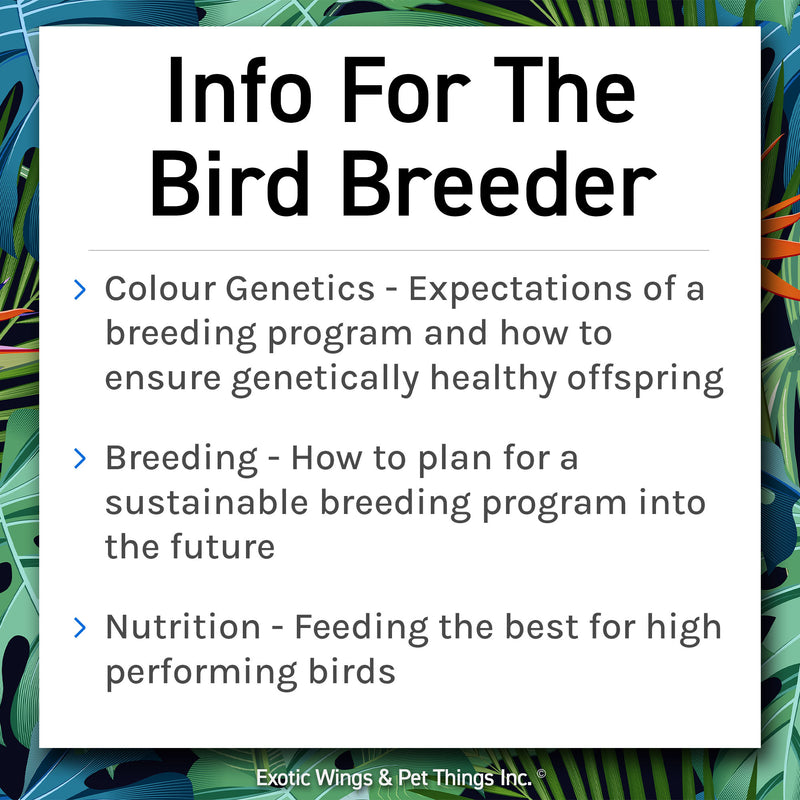 Info For The Bird Breeder

› Colour Genetics - Expectations of a breeding program and how to ensure genetically healthy offspring

› Breeding - How to plan for a sustainable breeding program into the future

› Nutrition - Feeding the best for high performing birds

Exotic Wings & Pet Things Inc. ©